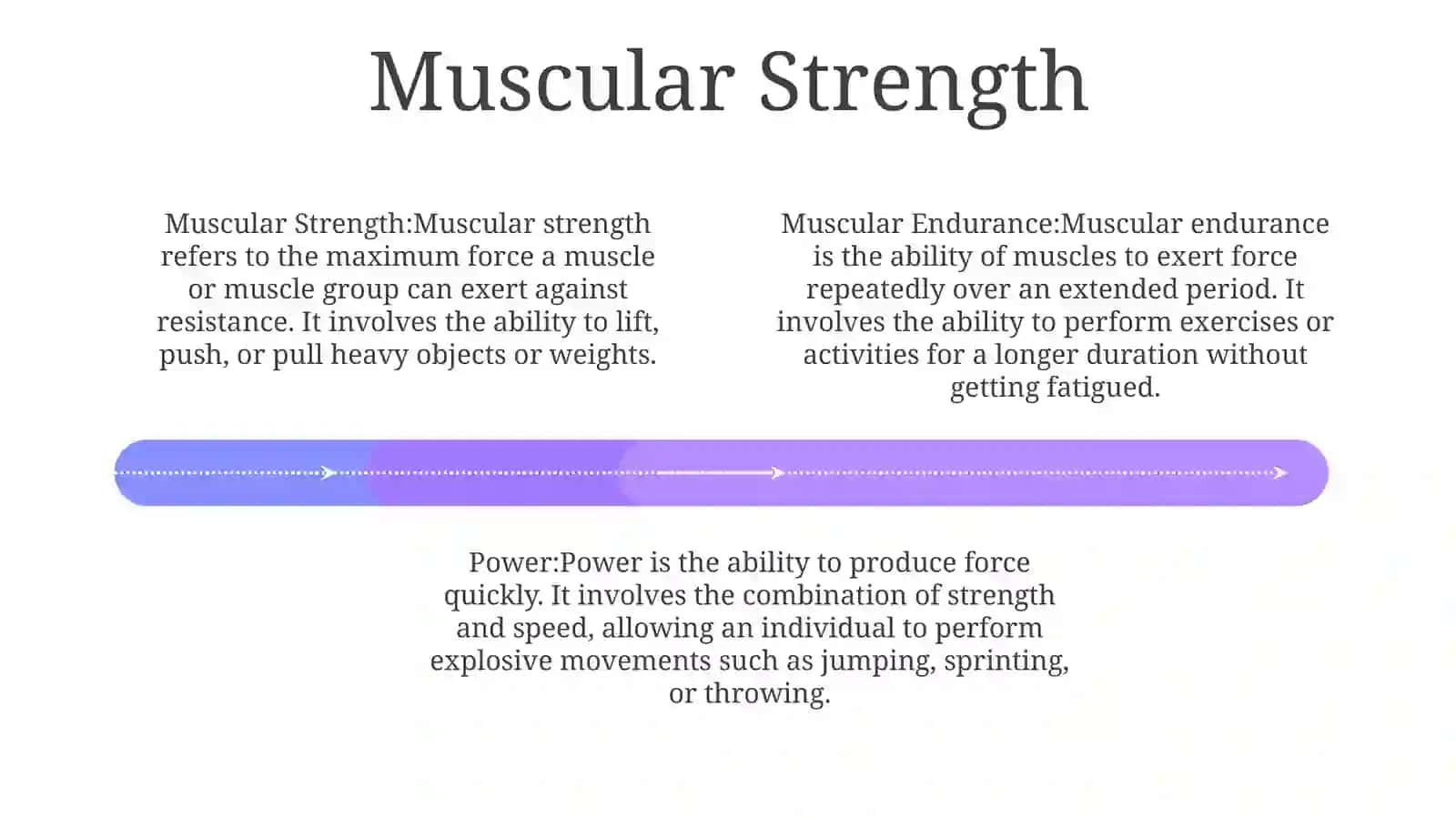 Muscular Strength

Muscular Strength:Muscular strength refers to the maximum force a muscle or muscle group can exert against resistance. It involves the ability to lift, push, or pull heavy objects or weights.

Muscular Endurance:Muscular endurance is the ability of muscles to exert force repeatedly over an extended period. It involves the ability to perform exercises or activities for a longer duration without getting fatigued.

Power:Power is the ability to produce force quickly. It involves the combination of strength and speed, allowing an individual to perform explosive movements such as jumping, sprinting, or throwing.